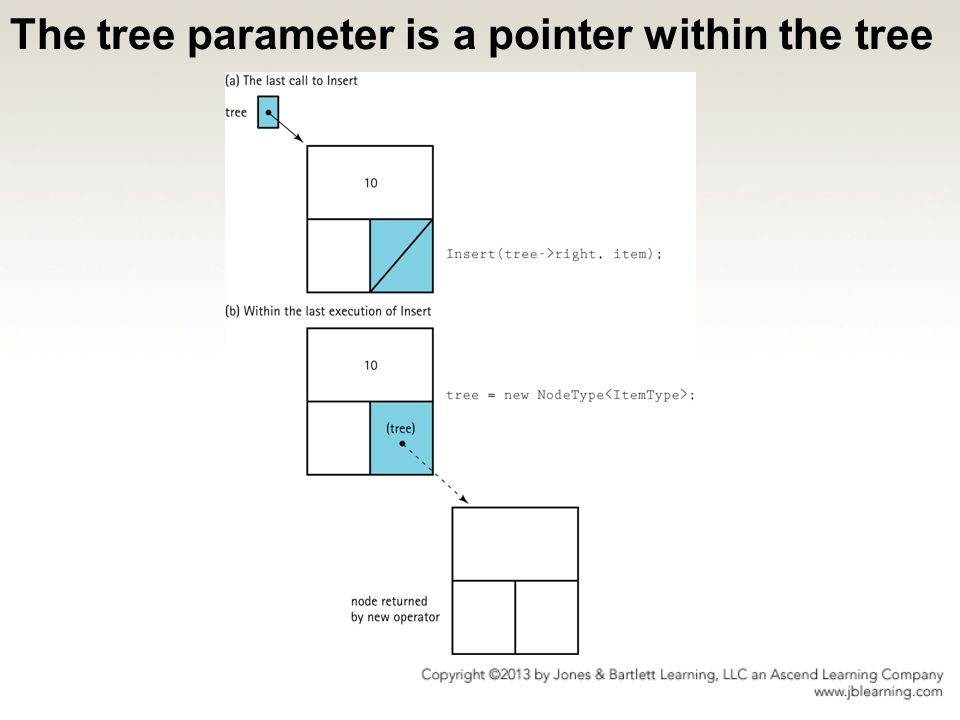 The tree parameter is a pointer within the tree

(a) The last call to Insert

tree

10

Insert(tree->right, item);

(b) Within the last execution of Insert

10

tree = new NodeType<ItemType>;

(tree)

node returned by new operator

Copyright ©2013 by Jones & Bartlett Learning, LLC an Ascend Learning Company
www.jblearning.com